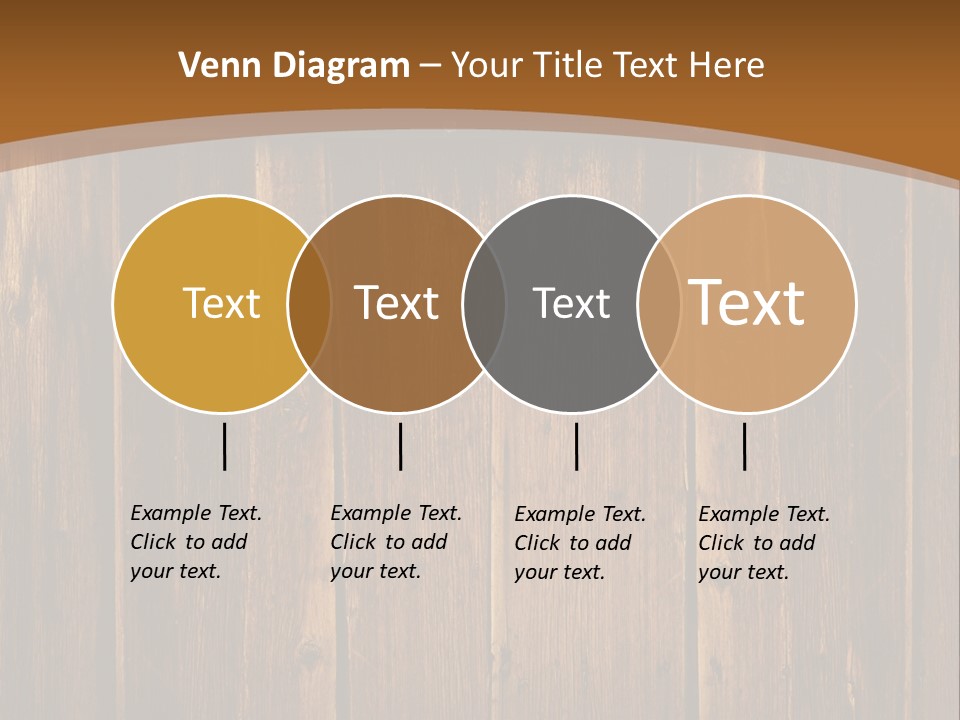 Venn Diagram – Your Title Text Here

Text

Text

Text

Text

Example Text. Click to add your text.

Example Text. Click to add your text.

Example Text. Click to add your text.

Example Text. Click to add your text.